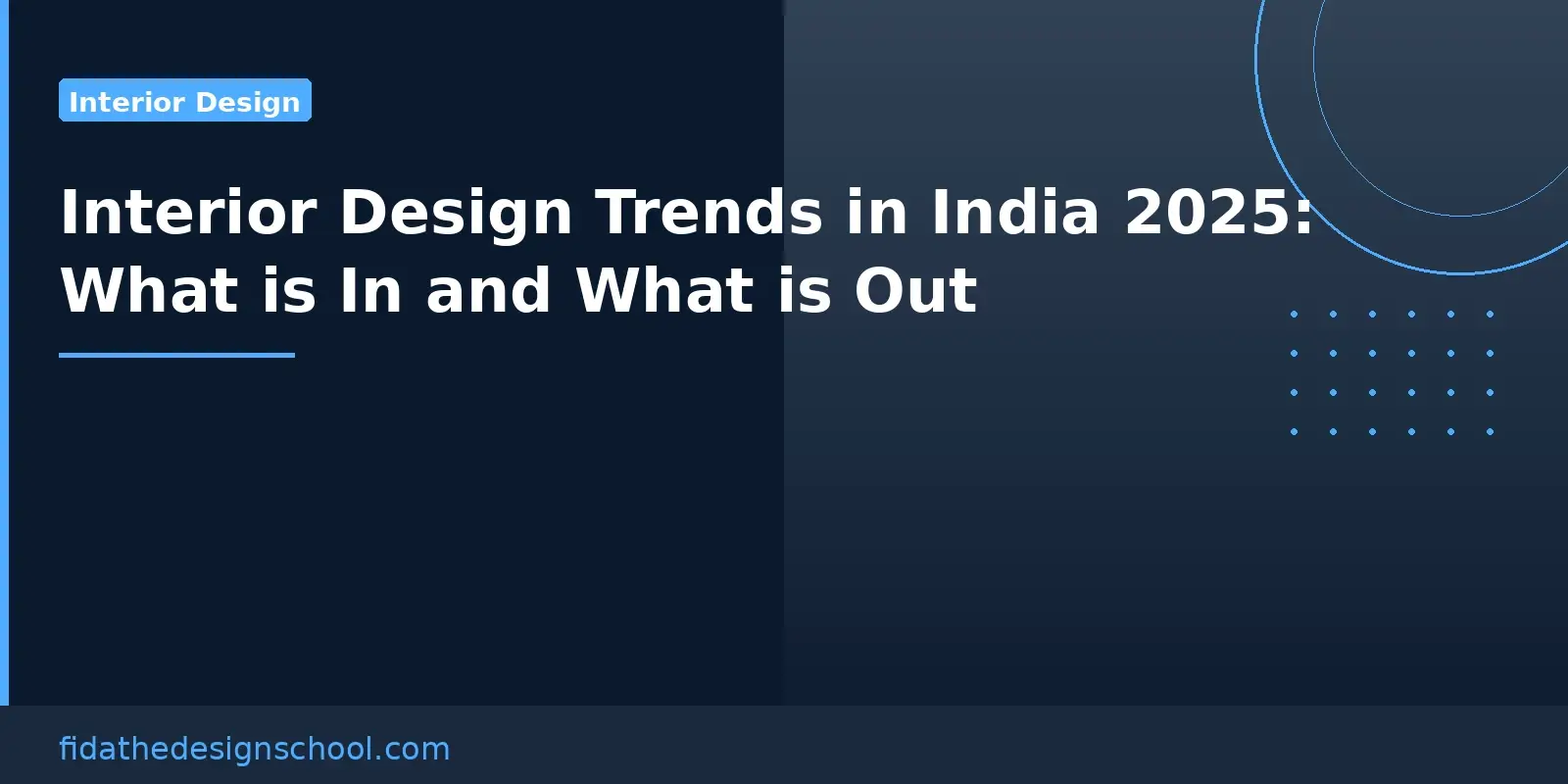 Interior Design

Interior Design Trends in India 2025: What is In and What is Out

fidathedesignschool.com